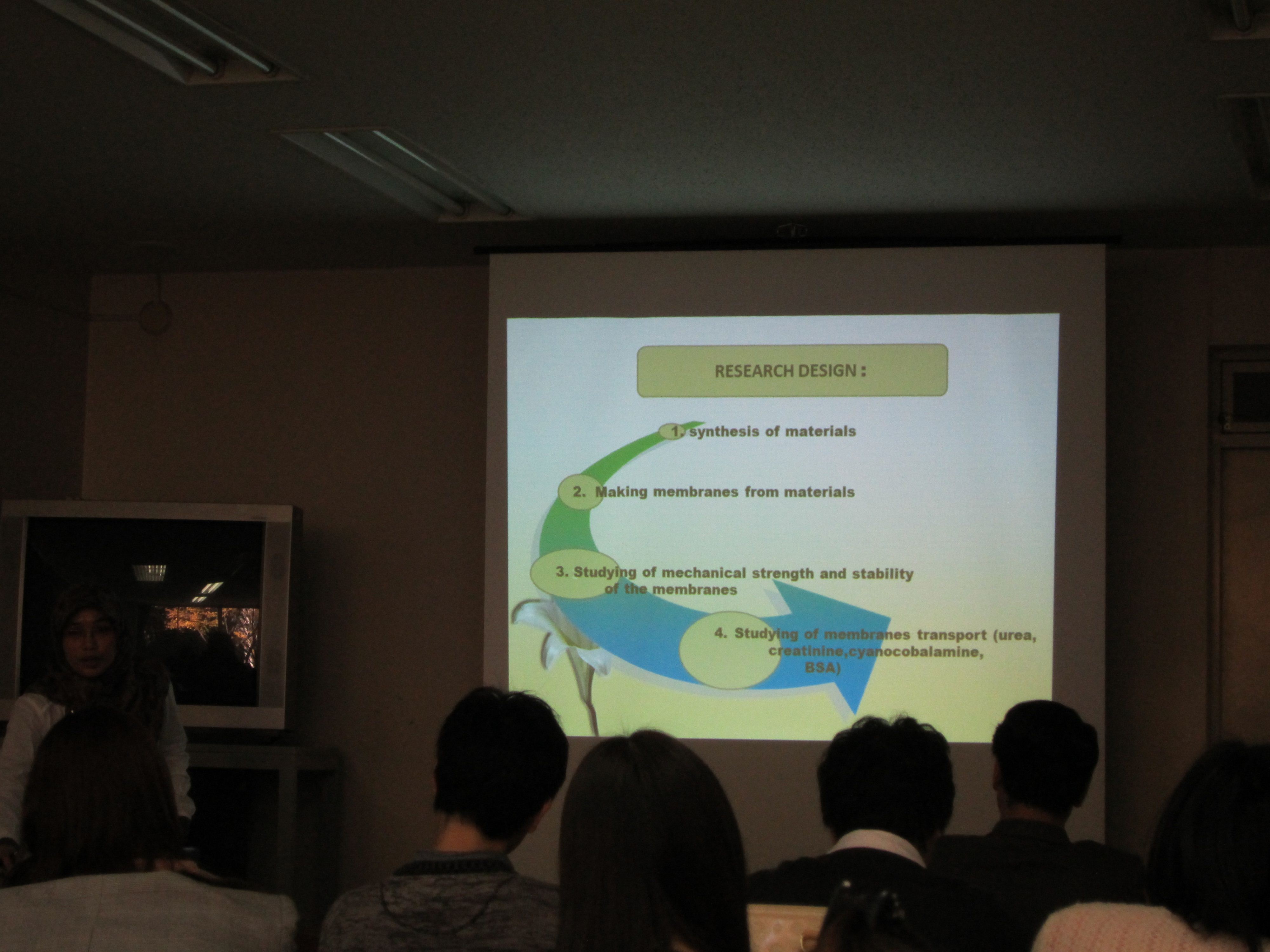 RESEARCH DESIGN :

1. synthesis of materials

2. Making membranes from materials

3. Studying of mechanical strength and stability of the membranes

4. Studying of membranes transport (urea, creatinine,cyanocobalamine, BSA)